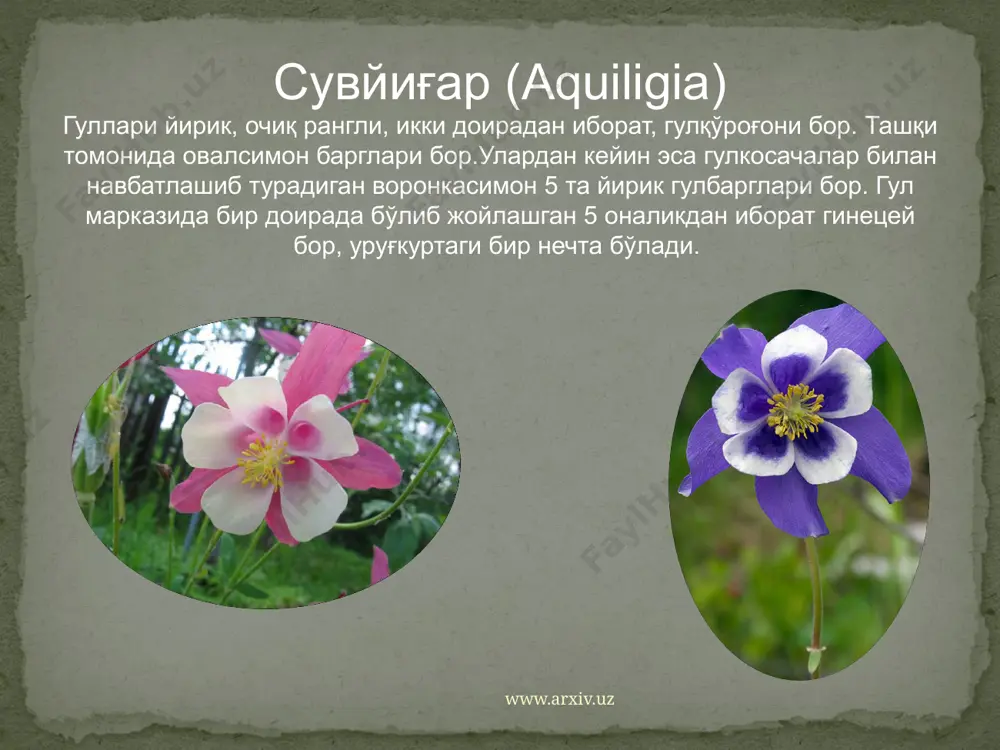 Сувйиғар (Aquiligia)

Гуллари йирик, очиқ рангли, икки доирадан иборат, гулқўроғони бор. Ташқи томонида овалсимон барглари бор.Улардан кейин эса гулкосачалар билан навбатлашиб турадиган воронкасимон 5 та йирик гулбарглари бор. Гул марказида бир доирада бўлиб жойлашган 5 оналикдан иборат гинецей бор, уруғкуртаги бир нечта бўлади.

www.arxiv.uz